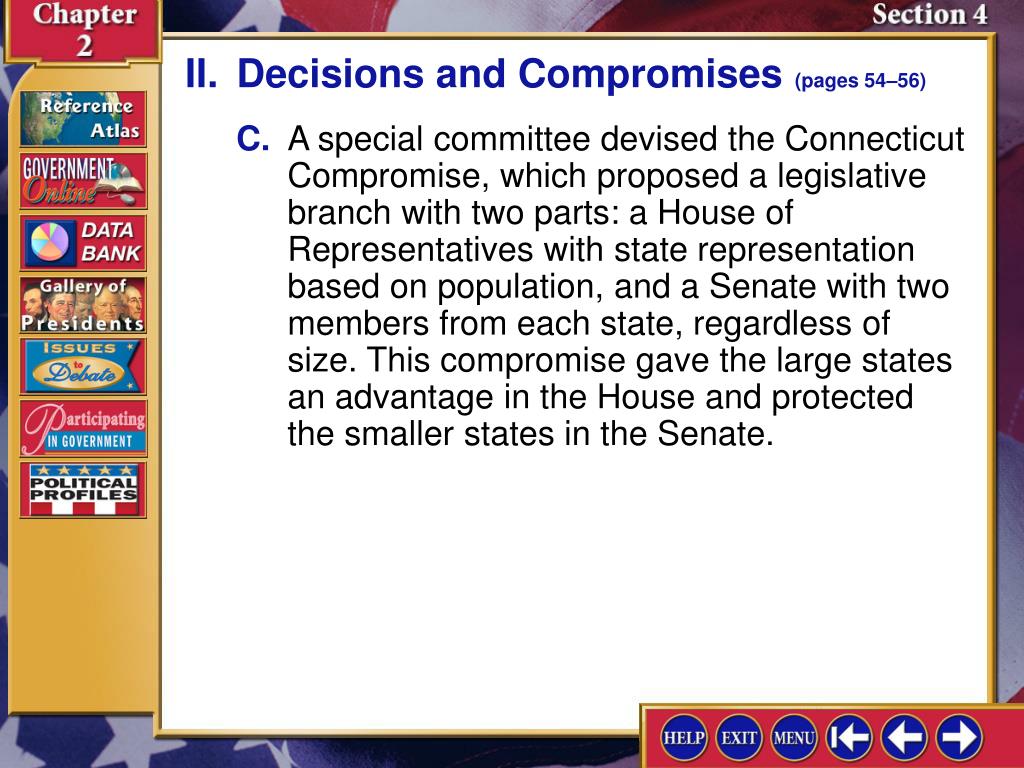 Chapter 2

Section 4

Reference Atlas

GOVERNMENT Online

DATA BANK

Gallery of Presidents

ISSUES to Debate

Participating IN GOVERNMENT

POLITICAL PROFILES

II. Decisions and Compromises (pages 54–56)

C. A special committee devised the Connecticut Compromise, which proposed a legislative branch with two parts: a House of Representatives with state representation based on population, and a Senate with two members from each state, regardless of size. This compromise gave the large states an advantage in the House and protected the smaller states in the Senate.

HELP EXIT MENU